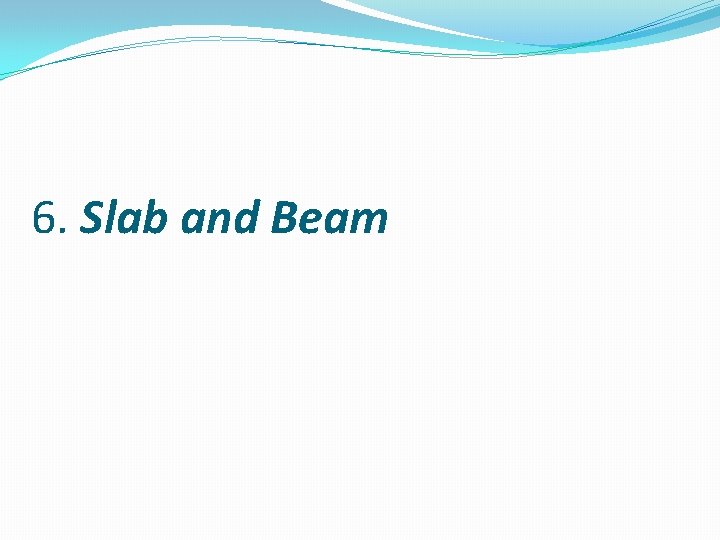 6. Slab and Beam